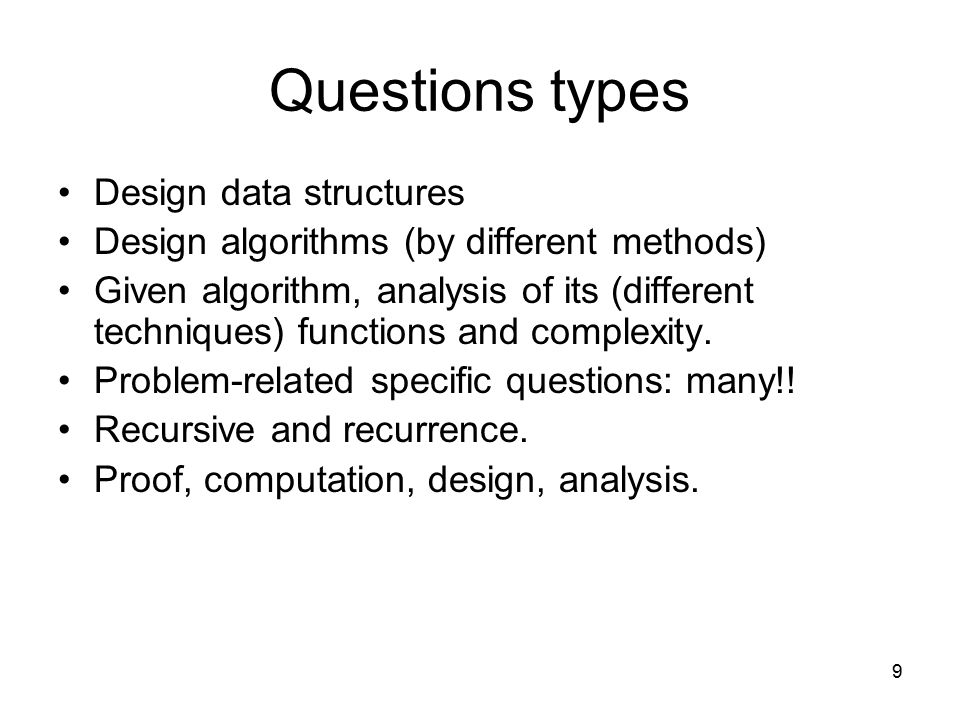 Questions types

• Design data structures
• Design algorithms (by different methods)
• Given algorithm, analysis of its (different techniques) functions and complexity.
• Problem-related specific questions: many!!
• Recursive and recurrence.
• Proof, computation, design, analysis.

9